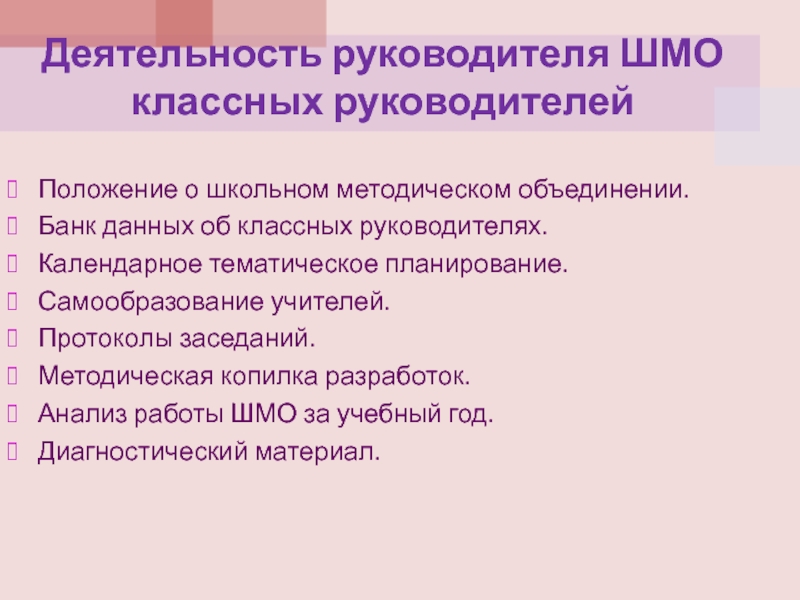 Деятельность руководителя ШМО классных руководителей

Положение о школьном методическом объединении.
Банк данных об классных руководителях.
Календарное тематическое планирование.
Самообразование учителей.
Протоколы заседаний.
Методическая копилка разработок.
Анализ работы ШМО за учебный год.
Диагностический материал.